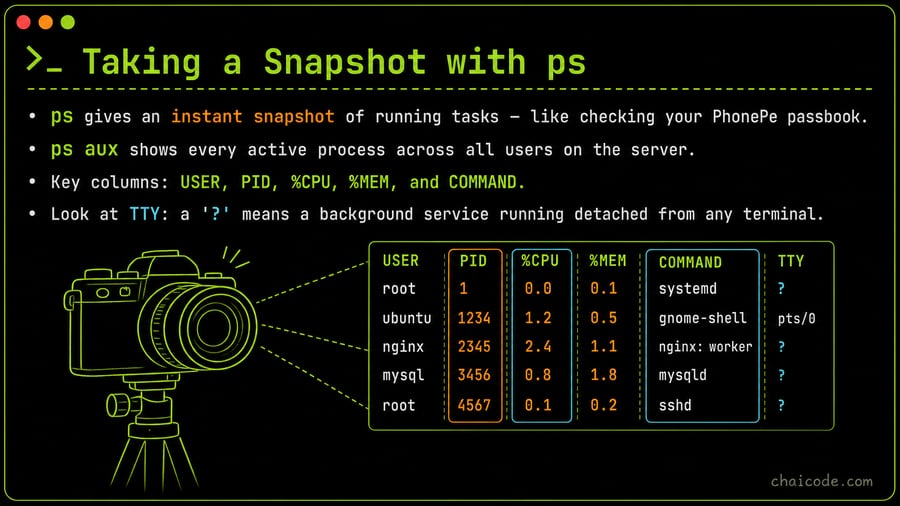 >_ Taking a Snapshot with ps

• ps gives an instant snapshot of running tasks — like checking your PhonePe passbook.
• ps aux shows every active process across all users on the server.
• Key columns: USER, PID, %CPU, %MEM, and COMMAND.
• Look at TTY: a '?' means a background service running detached from any terminal.

| USER | PID | %CPU | %MEM | COMMAND | TTY |
|---|---|---|---|---|---|
| root | 1 | 0.0 | 0.1 | systemd | ? |
| ubuntu | 1234 | 1.2 | 0.5 | gnome-shell | pts/0 |
| nginx | 2345 | 2.4 | 1.1 | nginx: worker | ? |
| mysql | 3456 | 0.8 | 1.8 | mysqld | ? |
| root | 4567 | 0.1 | 0.2 | sshd | ? |

chaicode.com